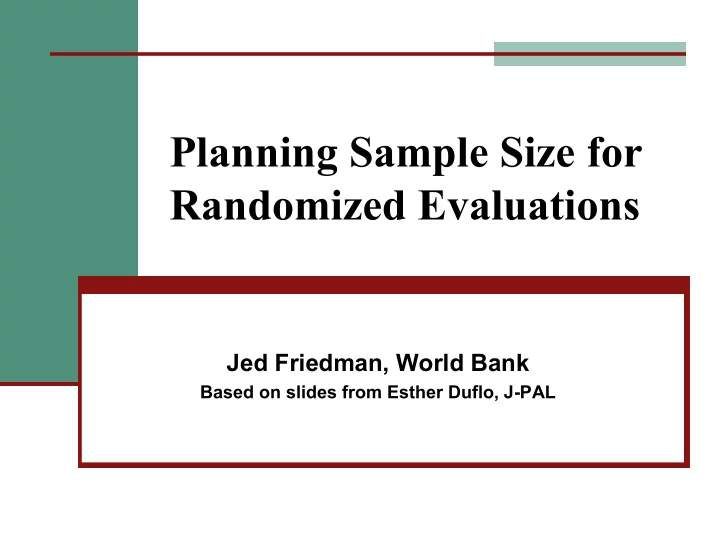 Planning Sample Size for Randomized Evaluations

Jed Friedman, World Bank
Based on slides from Esther Duflo, J-PAL